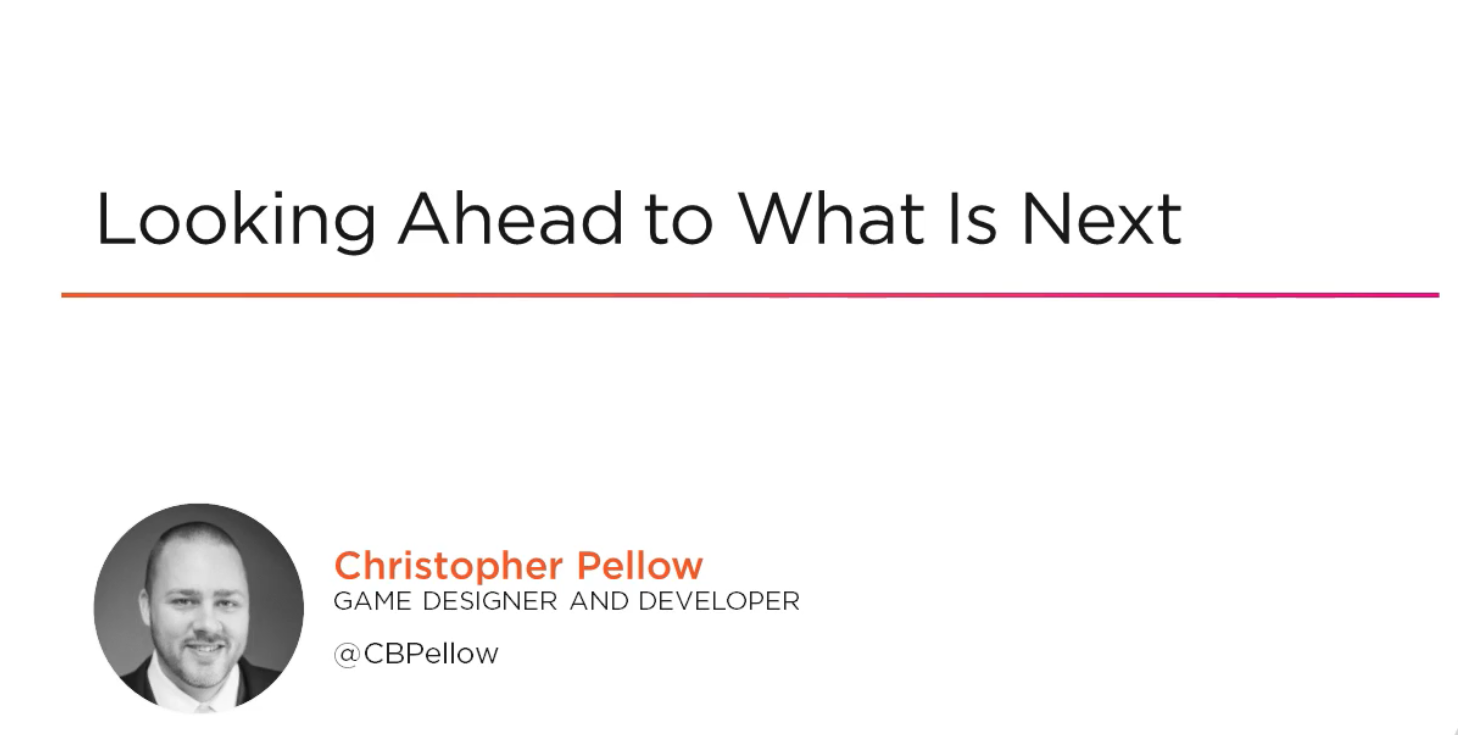 Looking Ahead to What Is Next

Christopher Pellow
GAME DESIGNER AND DEVELOPER

@CBPellow